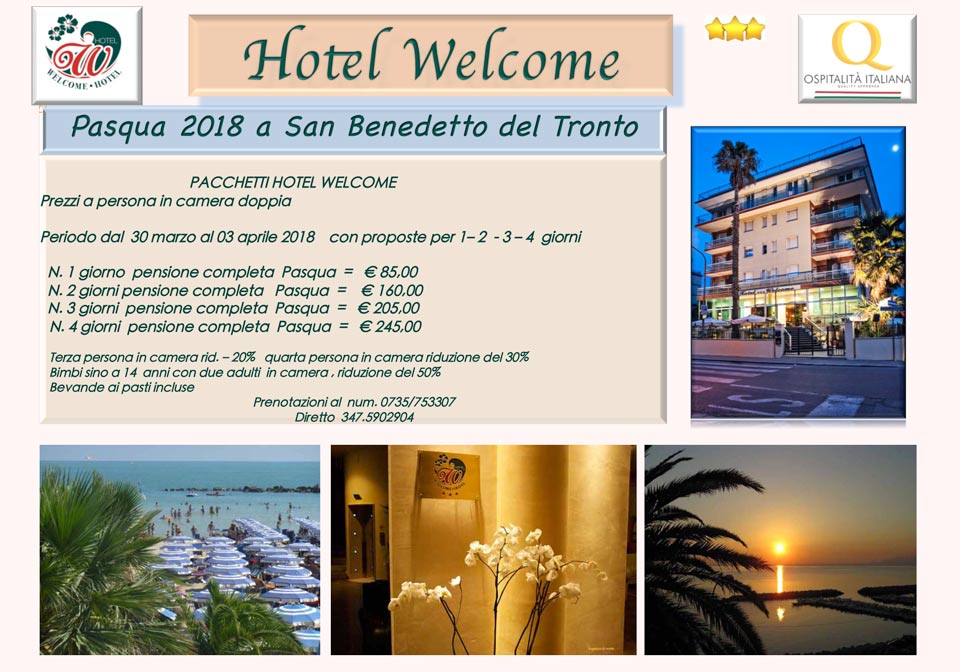 HOTEL
W
WELCOME • HOTEL

Hotel Welcome

Q
OSPITALITÀ ITALIANA
QUALITY APPROVED

Pasqua 2018 a San Benedetto del Tronto

PACCHETTI HOTEL WELCOME
Prezzi a persona in camera doppia

Periodo dal 30 marzo al 03 aprile 2018 con proposte per 1– 2 - 3 – 4 giorni

N. 1 giorno pensione completa Pasqua = € 85,00
N. 2 giorni pensione completa Pasqua = € 160,00
N. 3 giorni pensione completa Pasqua = € 205,00
N. 4 giorni pensione completa Pasqua = € 245,00

Terza persona in camera rid. – 20% quarta persona in camera riduzione del 30%
Bimbi sino a 14 anni con due adulti in camera , riduzione del 50%
Bevande ai pasti incluse

Prenotazioni al num. 0735/753307
Diretto 347.5902904